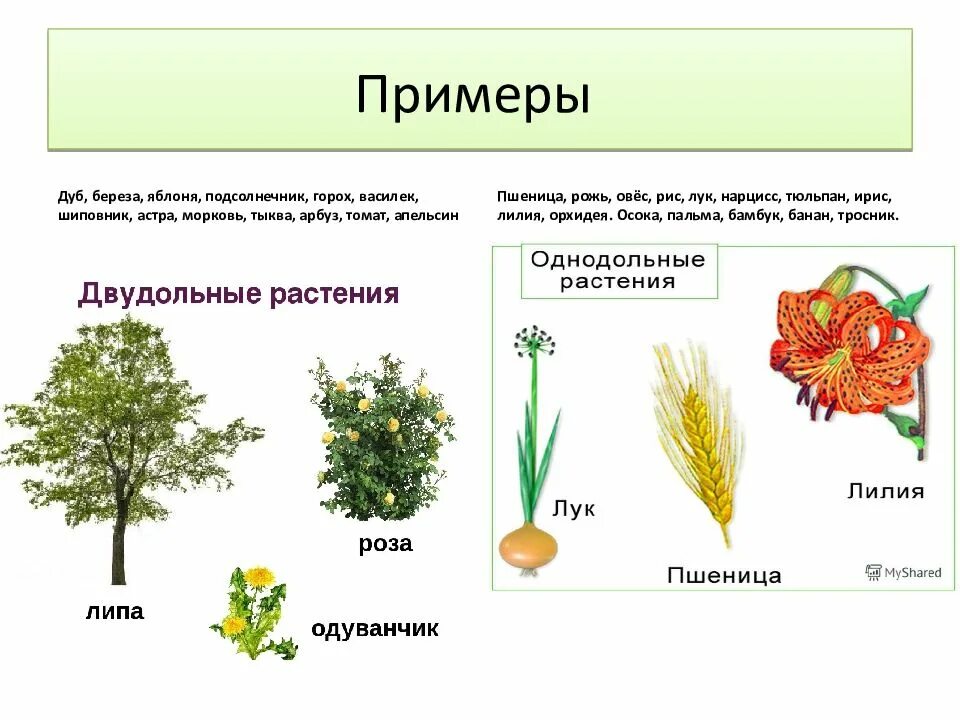 Примеры

Дуб, береза, яблоня, подсолнечник, горох, василек, шиповник, астра, морковь, тыква, арбуз, томат, апельсин

Двудольные растения

липа

роза

одуванчик

Пшеница, рожь, овёс, рис, лук, нарцисс, тюльпан, ирис, лилия, орхидея. Осока, пальма, бамбук, банан, тросник.

Однодольные растения

Лук

Пшеница

Лилия

MyShared